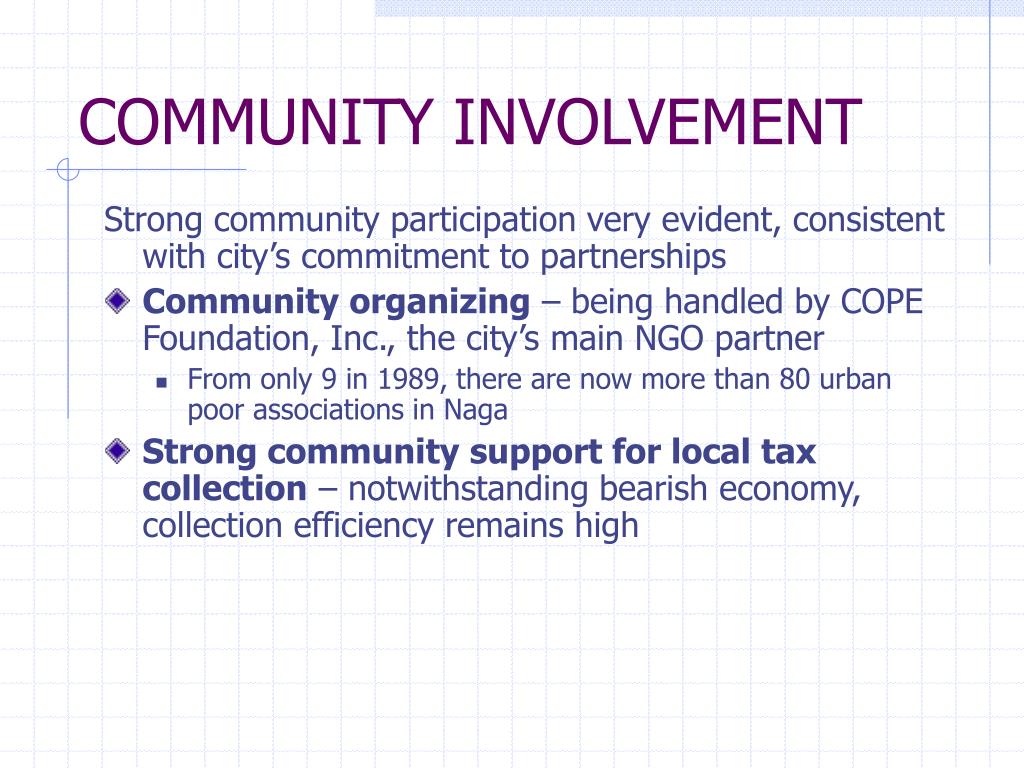 COMMUNITY INVOLVEMENT

Strong community participation very evident, consistent with city's commitment to partnerships

Community organizing – being handled by COPE Foundation, Inc., the city's main NGO partner

From only 9 in 1989, there are now more than 80 urban poor associations in Naga

Strong community support for local tax collection – notwithstanding bearish economy, collection efficiency remains high